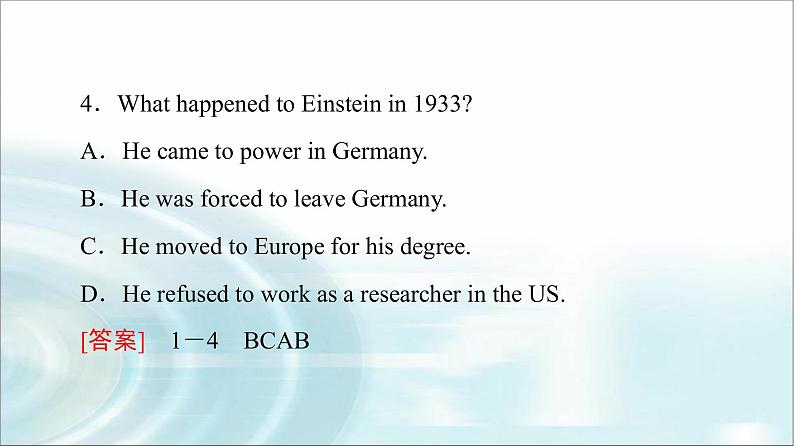 4．What happened to Einstein in 1933?

A．He came to power in Germany.

B．He was forced to leave Germany.

C．He moved to Europe for his degree.

D．He refused to work as a researcher in the US.

[答案]　1－4　BCAB